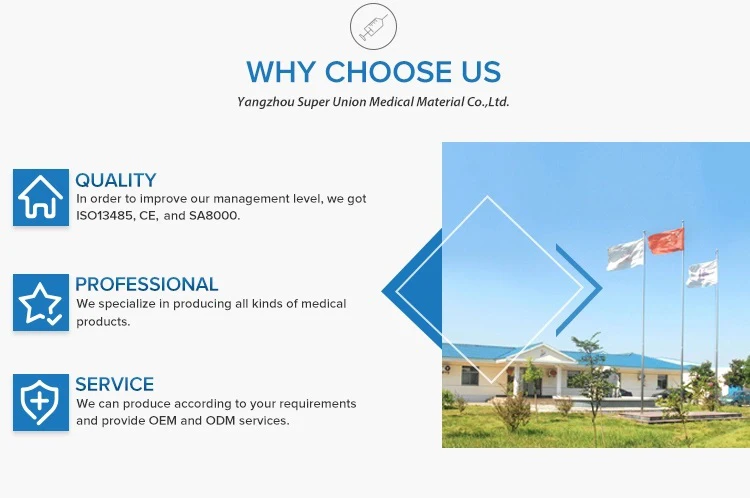 WHY CHOOSE US

Yangzhou Super Union Medical Material Co.,Ltd.

QUALITY
In order to improve our management level, we got ISO13485, CE, and SA8000.

PROFESSIONAL
We specialize in producing all kinds of medical products.

SERVICE
We can produce according to your requirements and provide OEM and ODM services.